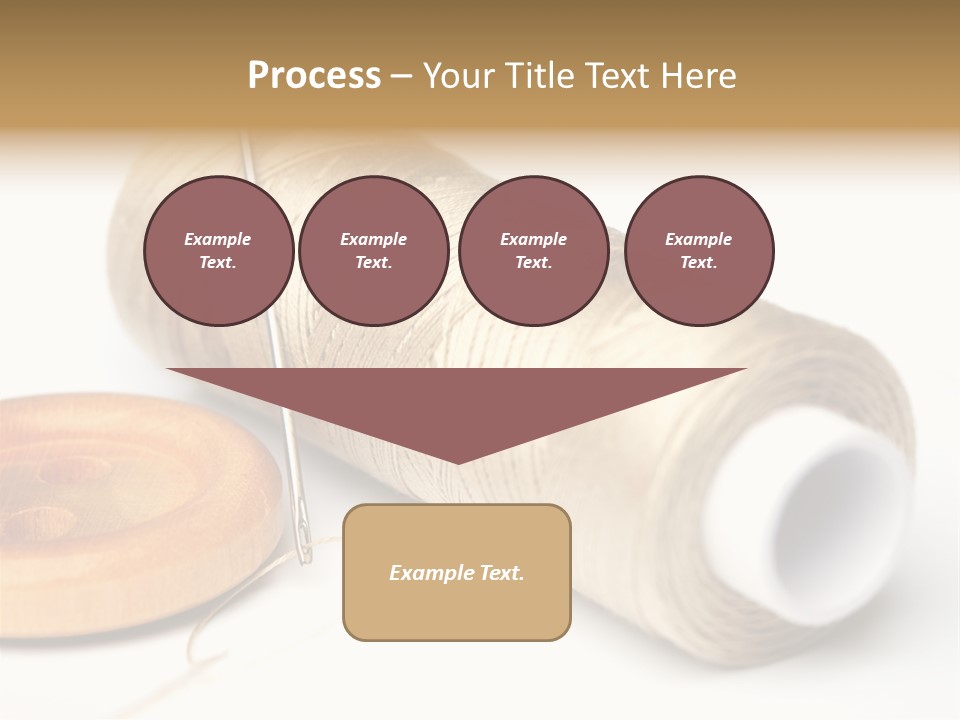 Process – Your Title Text Here

Example Text.

Example Text.

Example Text.

Example Text.

Example Text.